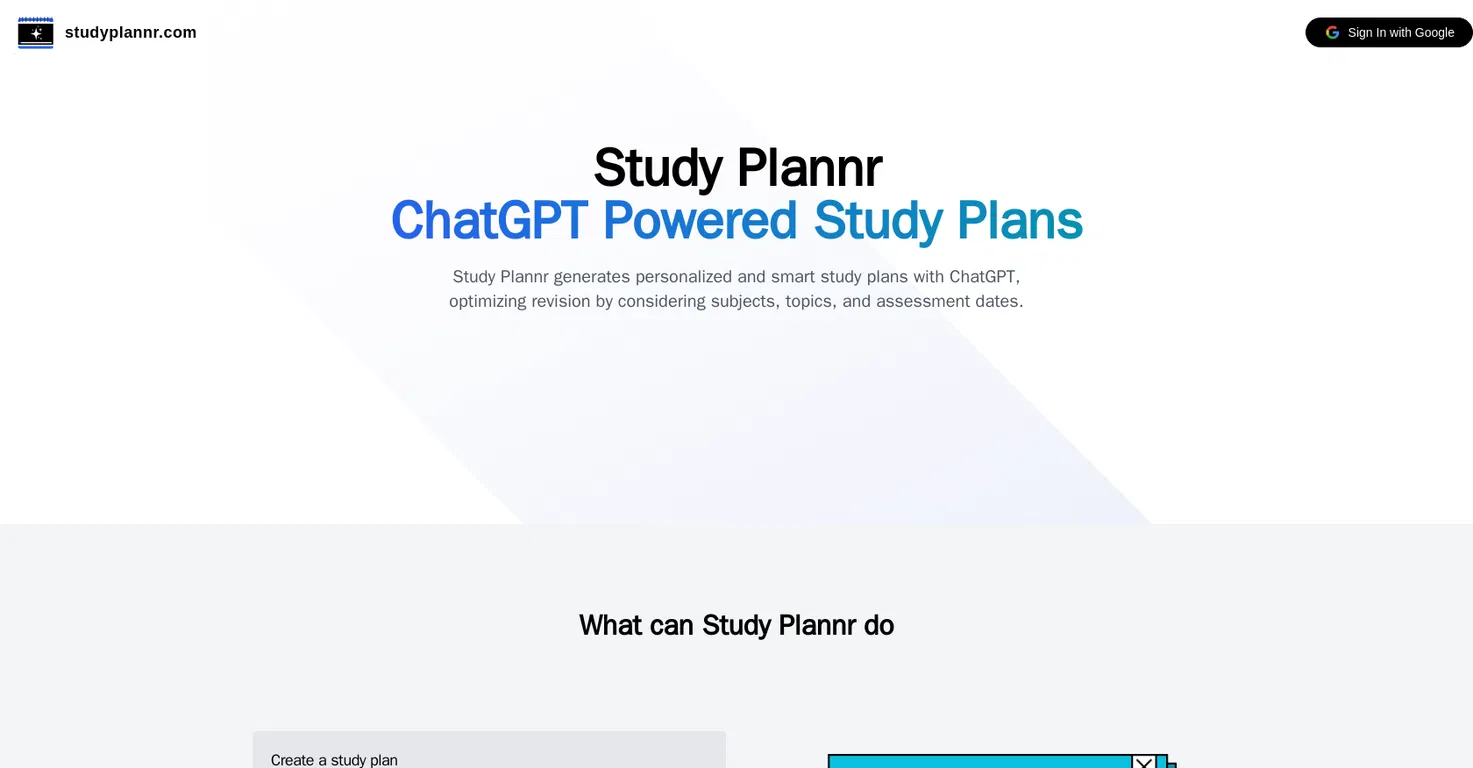 studyplannr.com

Sign In with Google

Study Plannr
ChatGPT Powered Study Plans

Study Plannr generates personalized and smart study plans with ChatGPT, optimizing revision by considering subjects, topics, and assessment dates.

What can Study Plannr do

Create a study plan